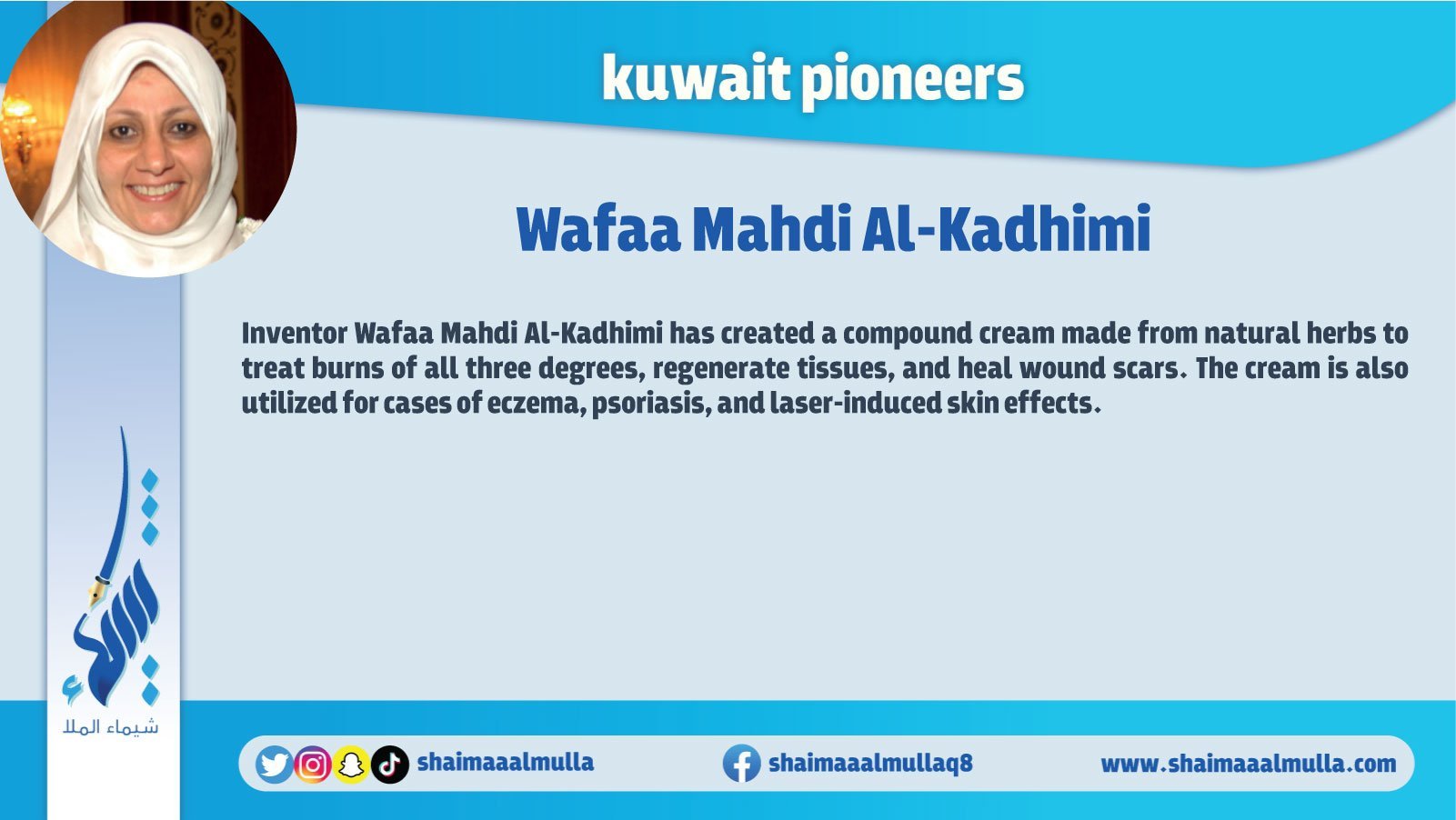 kuwait pioneers

Wafaa Mahdi Al-Kadhimi

Inventor Wafaa Mahdi Al-Kadhimi has created a compound cream made from natural herbs to treat burns of all three degrees, regenerate tissues, and heal wound scars. The cream is also utilized for cases of eczema, psoriasis, and laser-induced skin effects.

شيماء الملا

shaimaaalmulla

shaimaaalmullaq8

www.shaimaaalmulla.com